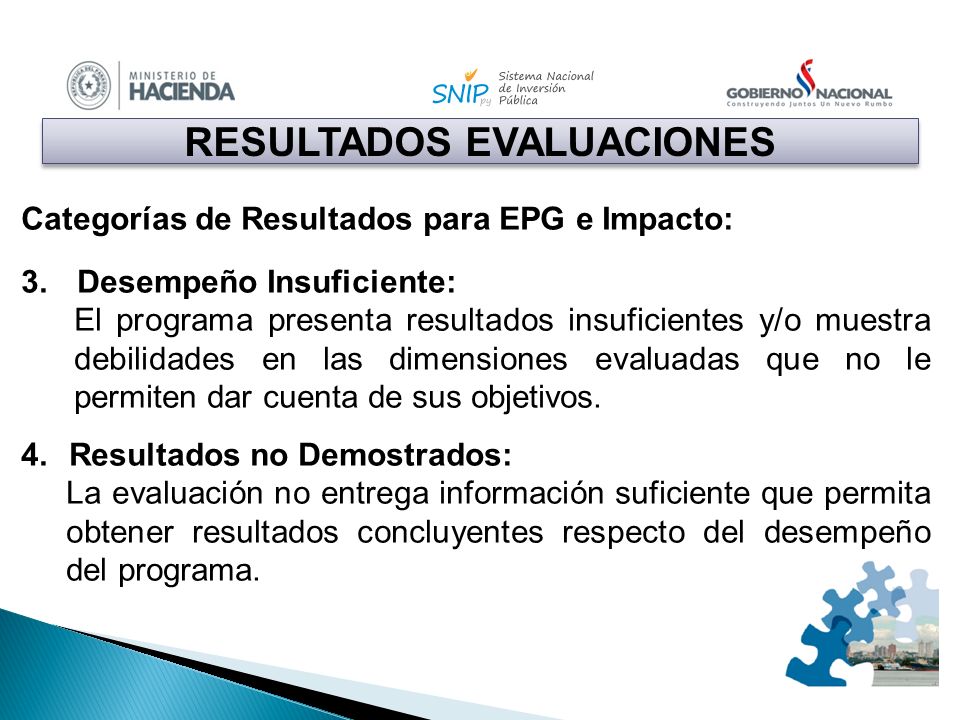 MINISTERIO DE HACIENDA

SNIP py Sistema Nacional de Inversión Pública

GOBIERNO NACIONAL
Construyendo Juntos Un Nuevo Rumbo

RESULTADOS EVALUACIONES

Categorías de Resultados para EPG e Impacto:

3. Desempeño Insuficiente:
El programa presenta resultados insuficientes y/o muestra debilidades en las dimensiones evaluadas que no le permiten dar cuenta de sus objetivos.

4. Resultados no Demostrados:
La evaluación no entrega información suficiente que permita obtener resultados concluyentes respecto del desempeño del programa.